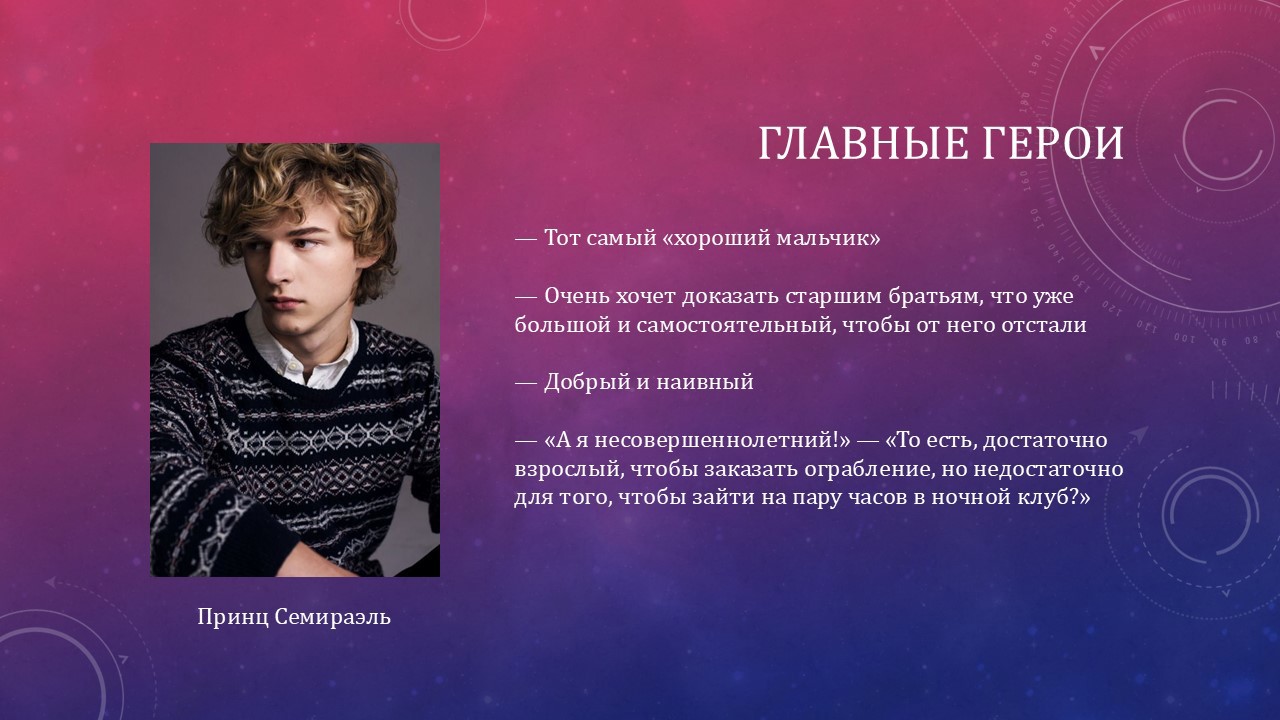 ГЛАВНЫЕ ГЕРОИ

— Тот самый «хороший мальчик»

— Очень хочет доказать старшим братьям, что уже большой и самостоятельный, чтобы от него отстали

— Добрый и наивный

— «А я несовершеннолетний!» — «То есть, достаточно взрослый, чтобы заказать ограбление, но недостаточно для того, чтобы зайти на пару часов в ночной клуб?»

Принц Семираэль